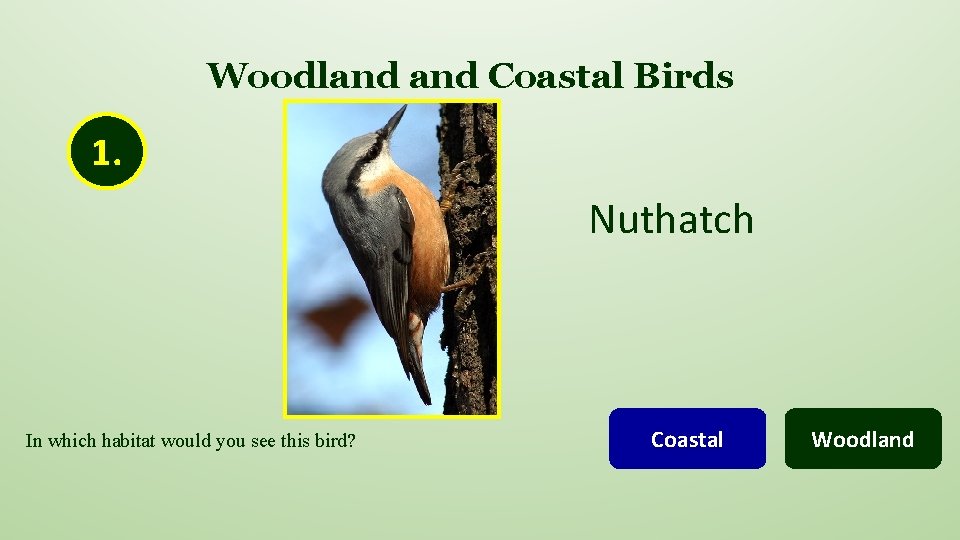 Woodland and Coastal Birds

1.

Nuthatch

In which habitat would you see this bird?

Coastal

Woodland